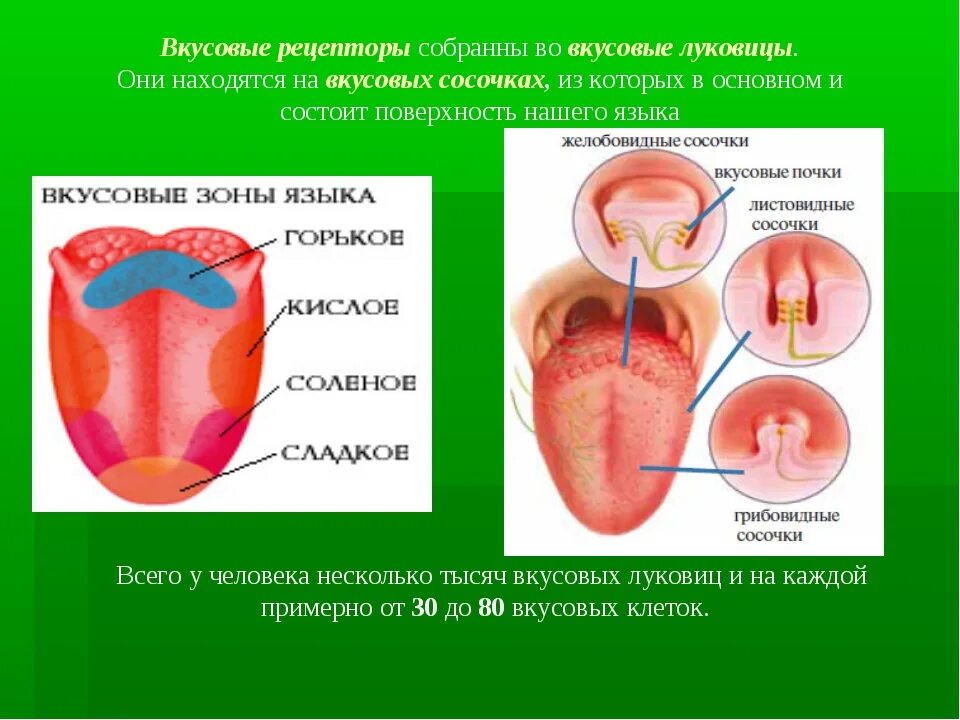 Вкусовые рецепторы собранны во вкусовые луковицы. Они находятся на вкусовых сосочках, из которых в основном и состоит поверхность нашего языка

ВКУСОВЫЕ ЗОНЫ ЯЗЫКА
ГОРЬКОЕ
КИСЛОЕ
СОЛЕНОЕ
СЛАДКОЕ

желобовидные сосочки
вкусовые почки
листовидные сосочки
грибовидные сосочки

Всего у человека несколько тысяч вкусовых луковиц и на каждой примерно от 30 до 80 вкусовых клеток.